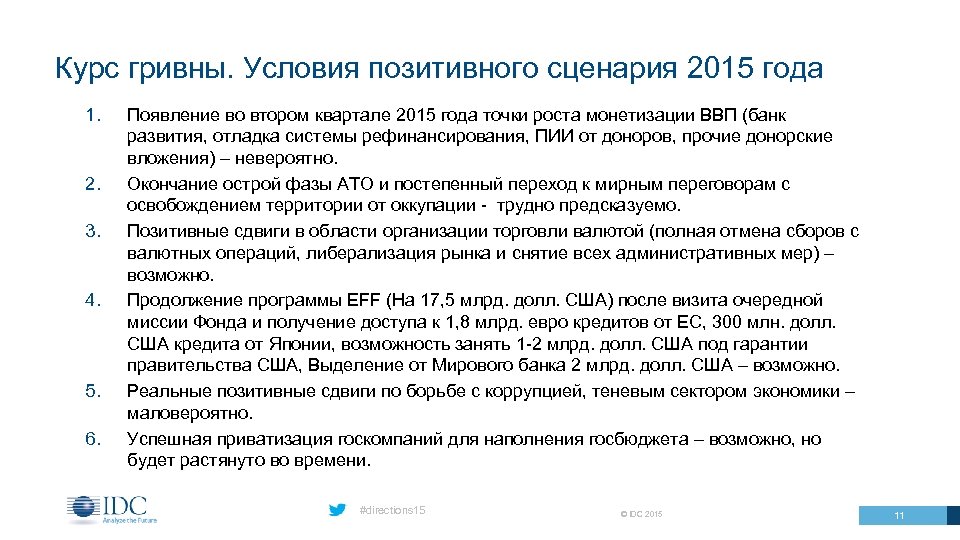 Курс гривны. Условия позитивного сценария 2015 года

1. Появление во втором квартале 2015 года точки роста монетизации ВВП (банк развития, отладка системы рефинансирования, ПИИ от доноров, прочие донорские вложения) – невероятно.
2. Окончание острой фазы АТО и постепенный переход к мирным переговорам с освобождением территории от оккупации - трудно предсказуемо.
3. Позитивные сдвиги в области организации торговли валютой (полная отмена сборов с валютных операций, либерализация рынка и снятие всех административных мер) – возможно.
4. Продолжение программы EFF (На 17,5 млрд. долл. США) после визита очередной миссии Фонда и получение доступа к 1,8 млрд. евро кредитов от ЕС, 300 млн. долл. США кредита от Японии, возможность занять 1-2 млрд. долл. США под гарантии правительства США, Выделение от Мирового банка 2 млрд. долл. США – возможно.
5. Реальные позитивные сдвиги по борьбе с коррупцией, теневым сектором экономики – маловероятно.
6. Успешная приватизация госкомпаний для наполнения госбюджета – возможно, но будет растянуто во времени.

IDC Analyze the Future

#directions15

© IDC 2015

11